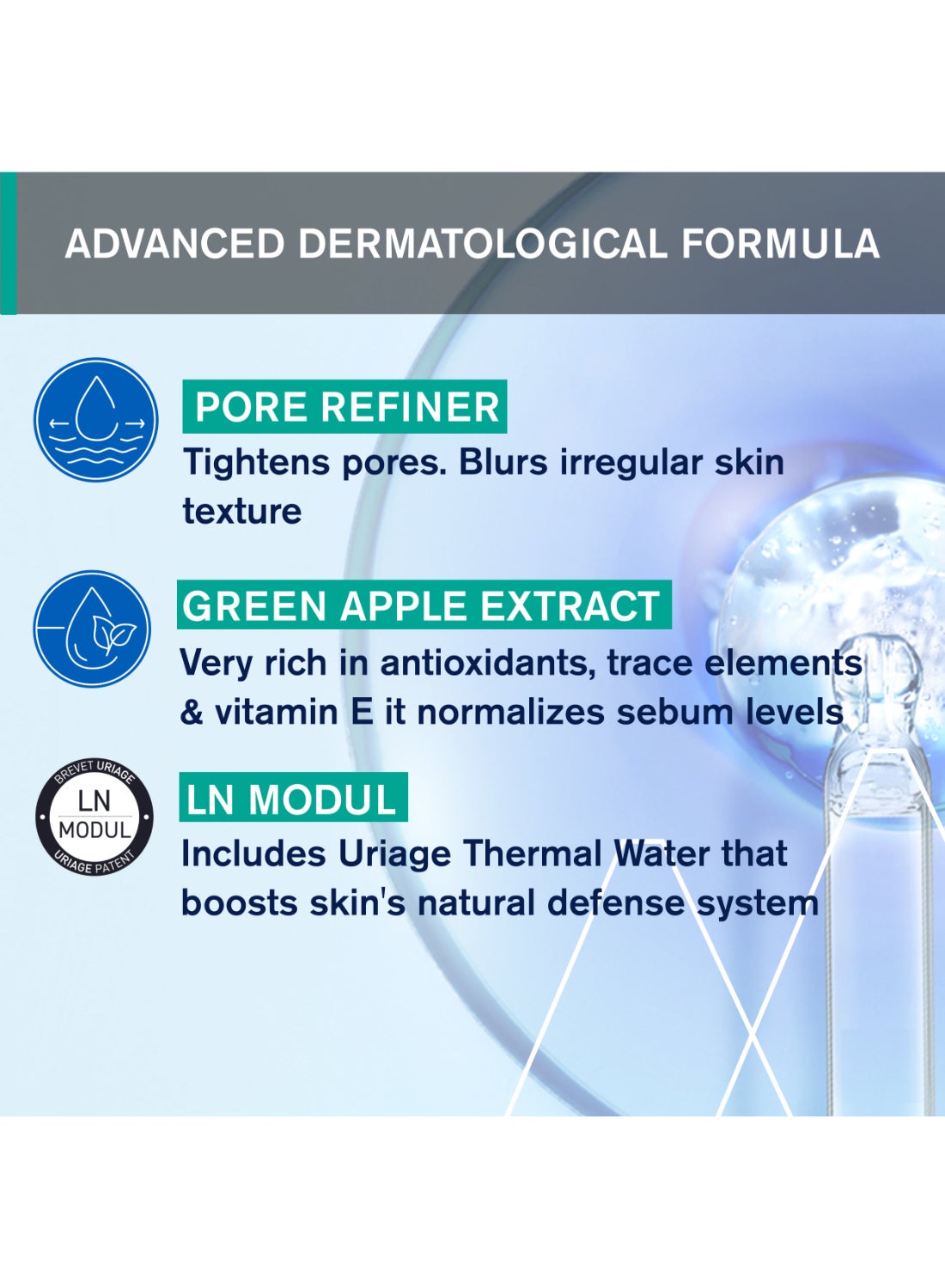 ADVANCED DERMATOLOGICAL FORMULA

PORE REFINER
Tightens pores. Blurs irregular skin texture

GREEN APPLE EXTRACT
Very rich in antioxidants, trace elements & vitamin E it normalizes sebum levels

BREVET URIAGE
LN MODUL
URIAGE PATENT

LN MODUL
Includes Uriage Thermal Water that boosts skin's natural defense system